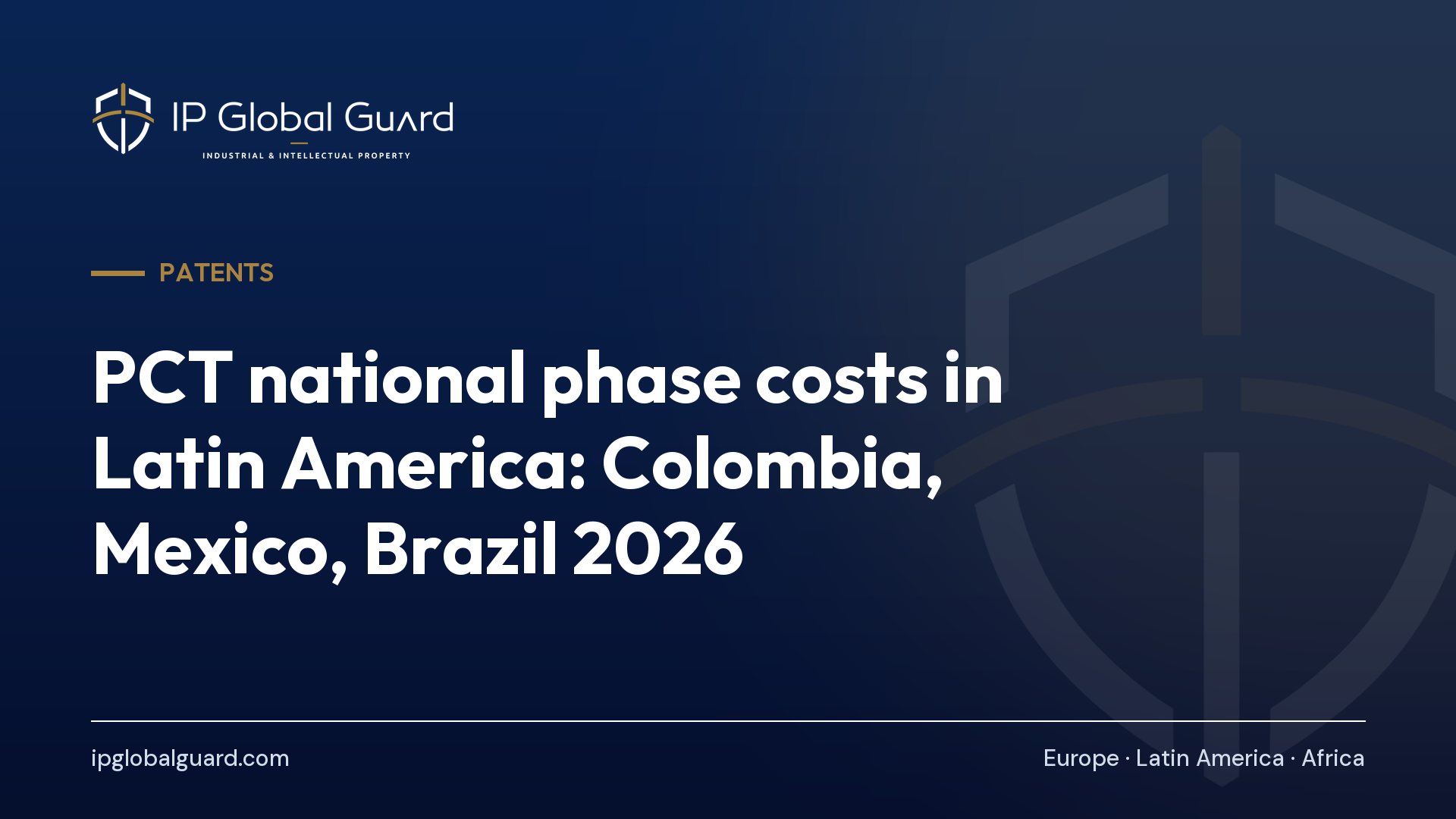 IP Global Guard
INDUSTRIAL & INTELLECTUAL PROPERTY

PATENTS

PCT national phase costs in Latin America: Colombia, Mexico, Brazil 2026

ipglobalguard.com

Europe · Latin America · Africa